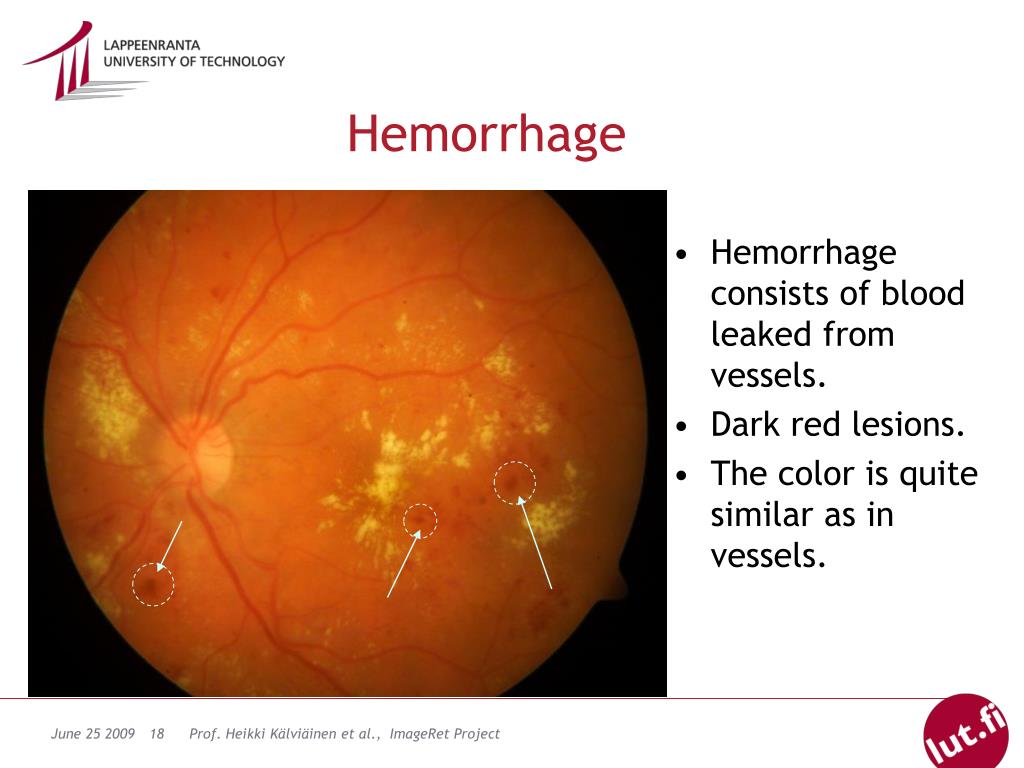 LAPPEENRANTA
UNIVERSITY OF TECHNOLOGY

Hemorrhage

• Hemorrhage consists of blood leaked from vessels.
• Dark red lesions.
• The color is quite similar as in vessels.

June 25 2009 18 Prof. Heikki Kälviäinen et al., ImageRet Project

lut.fi